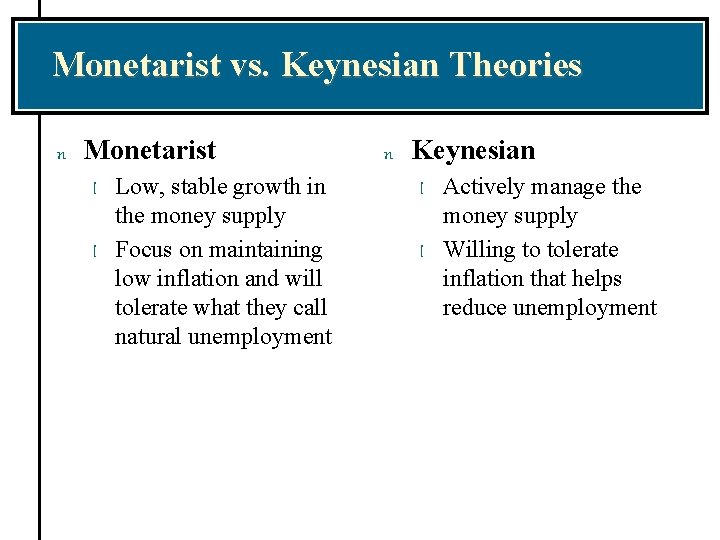 Monetarist vs. Keynesian Theories

n Monetarist

l Low, stable growth in the money supply

l Focus on maintaining low inflation and will tolerate what they call natural unemployment

n Keynesian

l Actively manage the money supply

l Willing to tolerate inflation that helps reduce unemployment